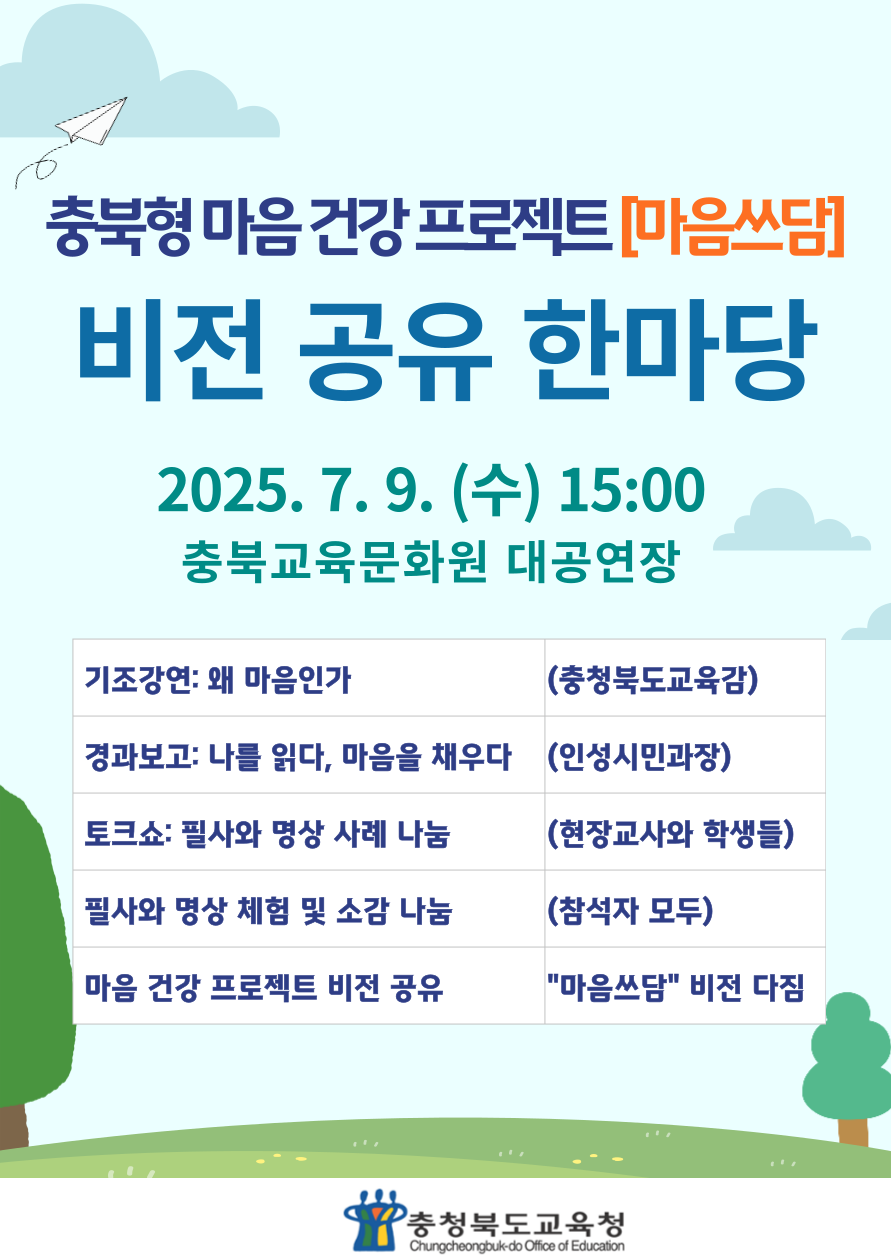 충북형 마음 건강 프로젝트 [마음쓰담]

비전 공유 한마당

2025. 7. 9. (수) 15:00

충북교육문화원 대공연장

| 기조강연: 왜 마음인가 | (충청북도교육감) |
|---|---|
| 경과보고: 나를 읽다, 마음을 채우다 | (인성시민과장) |
| 토크쇼: 필사와 명상 사례 나눔 | (현장교사와 학생들) |
| 필사와 명상 체험 및 소감 나눔 | (참석자 모두) |
| 마음 건강 프로젝트 비전 공유 | "마음쓰담" 비전 다짐 |

충청북도교육청
Chungcheongbuk-do Office of Education